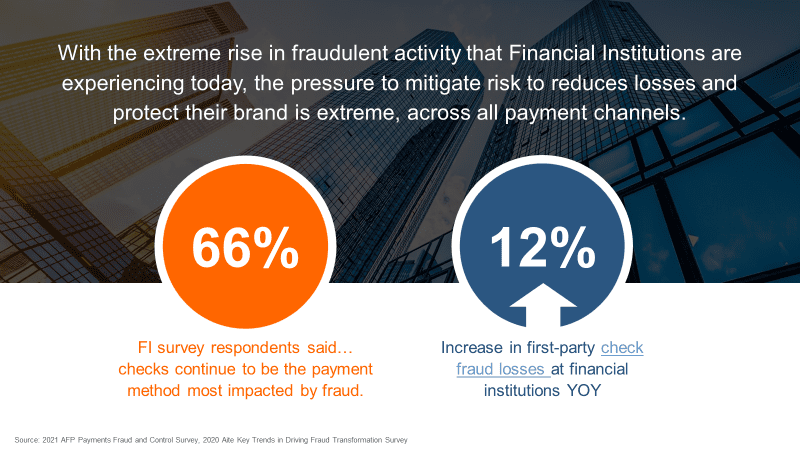 With the extreme rise in fraudulent activity that Financial Institutions are experiencing today, the pressure to mitigate risk to reduces losses and protect their brand is extreme, across all payment channels.

66%

FI survey respondents said… checks continue to be the payment method most impacted by fraud.

12%

Increase in first-party check fraud losses at financial institutions YOY

Source: 2021 AFP Payments Fraud and Control Survey, 2020 Aite Key Trends in Driving Fraud Transformation Survey